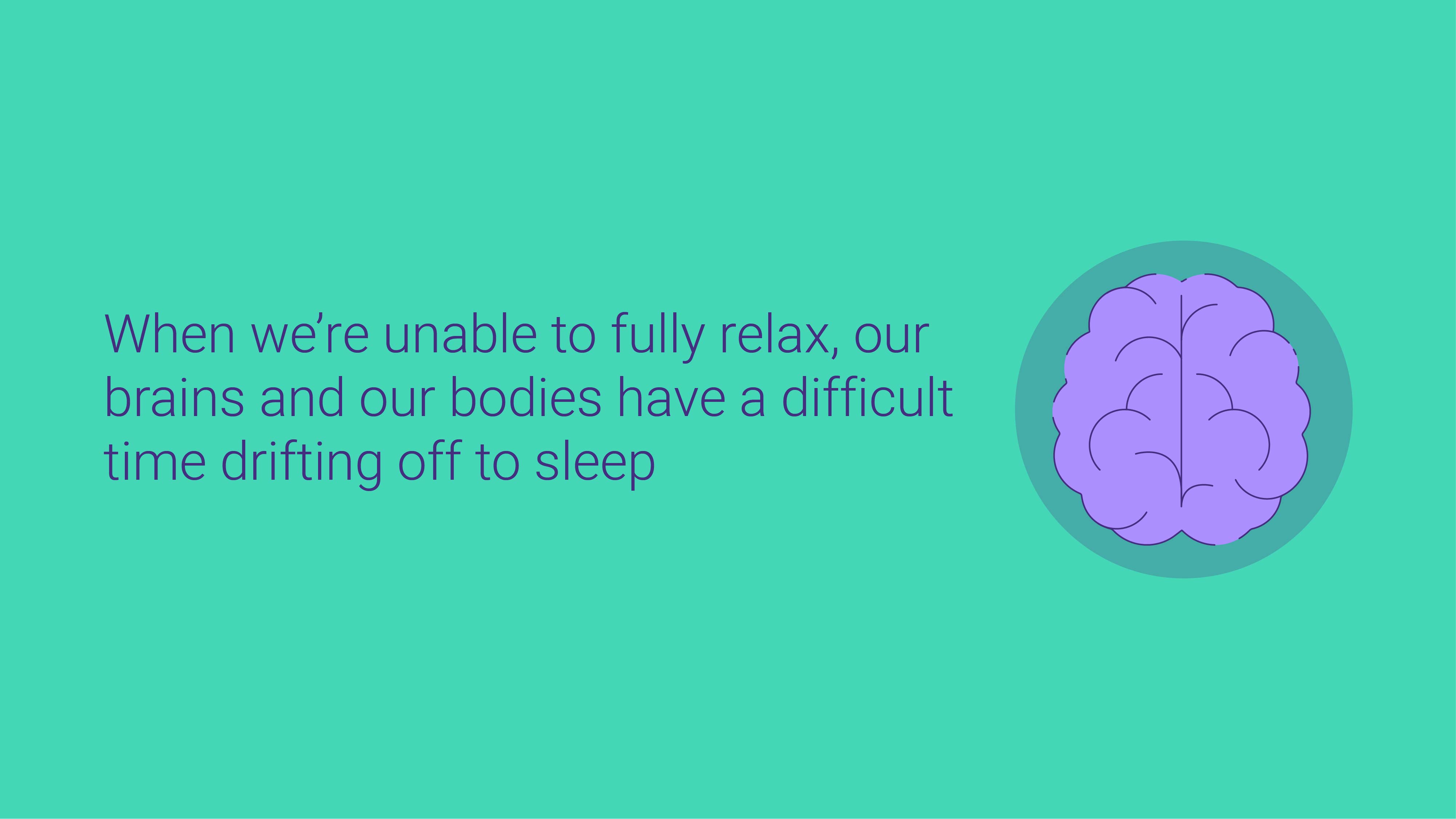 When we’re unable to fully relax, our brains and our bodies have a difficult time drifting off to sleep